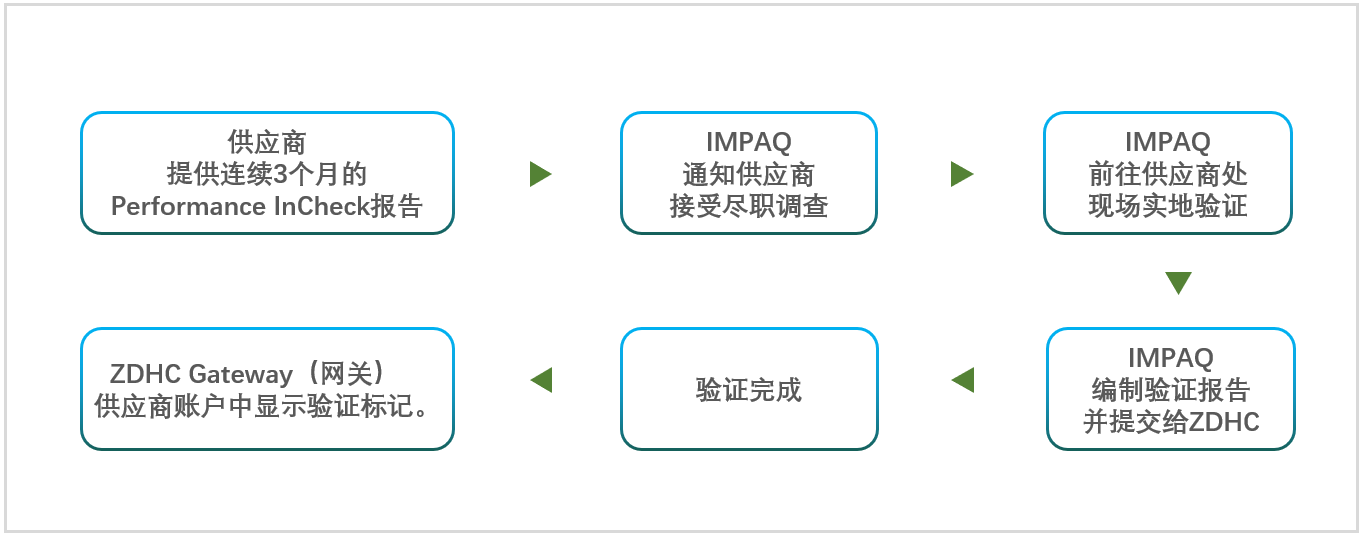 供应商
提供连续3个月的
Performance InCheck报告

IMPAQ
通知供应商
接受尽职调查

IMPAQ
前往供应商处
现场实地验证

IMPAQ
编制验证报告
并提交给ZDHC

验证完成

ZDHC Gateway（网关）
供应商账户中显示验证标记。